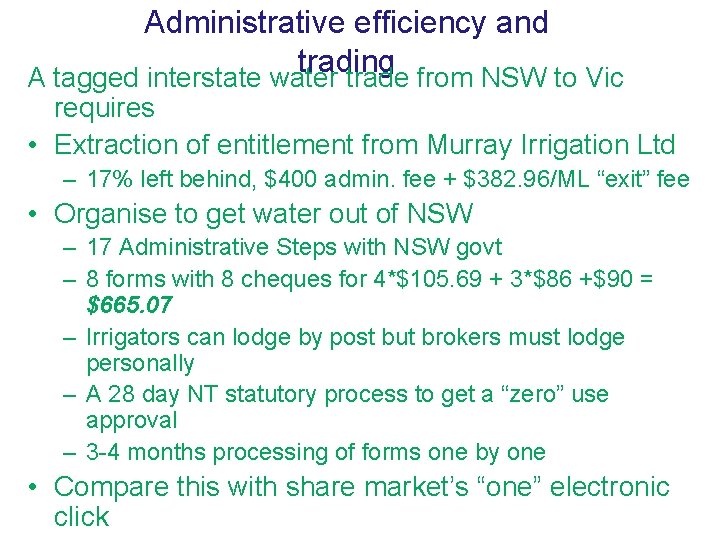 Administrative efficiency and trading

A tagged interstate water trade from NSW to Vic requires

• Extraction of entitlement from Murray Irrigation Ltd

- 17% left behind, $400 admin. fee + $382.96/ML "exit" fee

• Organise to get water out of NSW

- 17 Administrative Steps with NSW govt

- 8 forms with 8 cheques for 4*$105.69 + 3*$86 +$90 = $665.07

- Irrigators can lodge by post but brokers must lodge personally

- A 28 day NT statutory process to get a "zero" use approval

- 3-4 months processing of forms one by one

• Compare this with share market's "one" electronic click